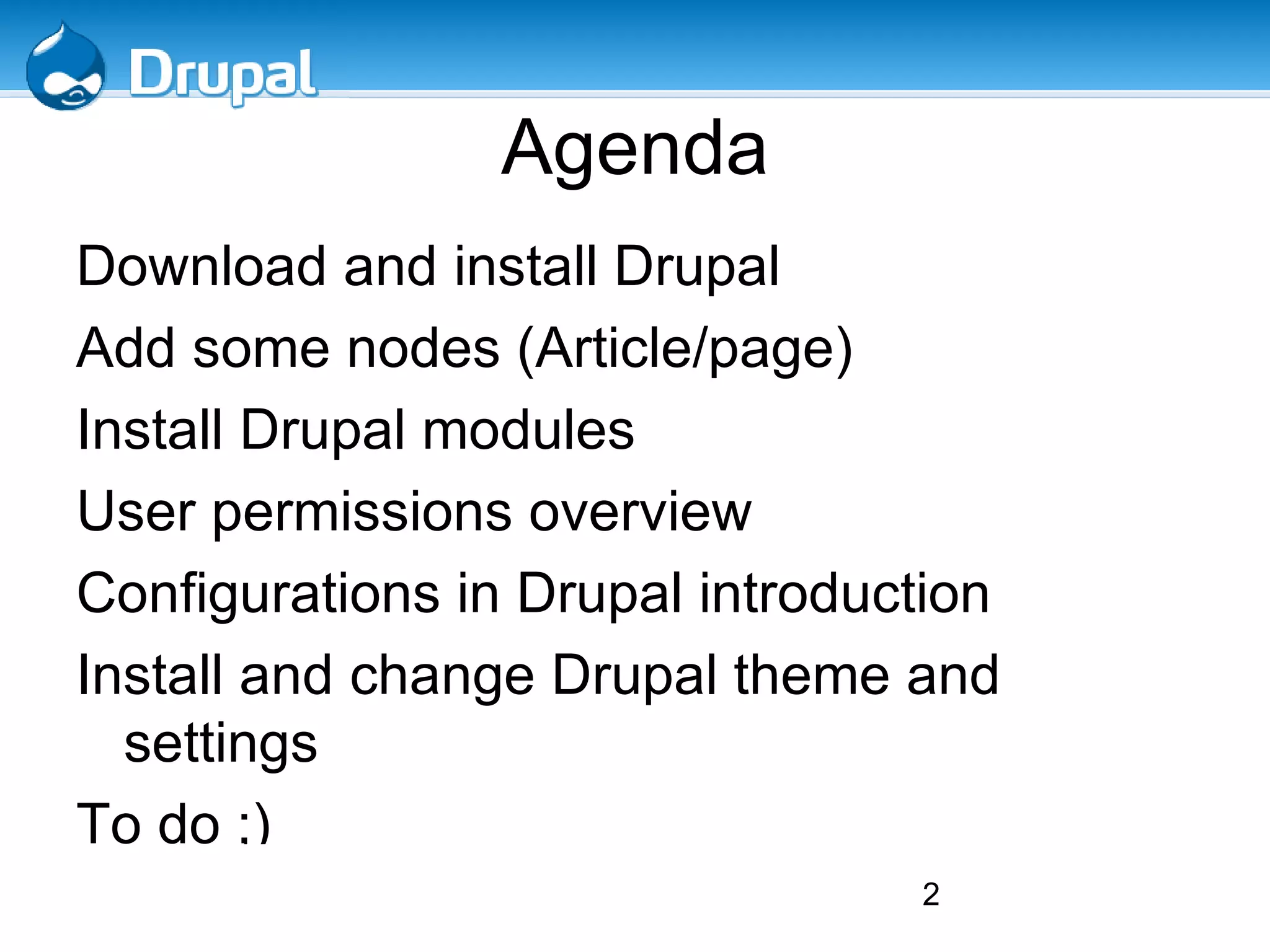 Drupal

Agenda

Download and install Drupal

Add some nodes (Article/page)

Install Drupal modules

User permissions overview

Configurations in Drupal introduction

Install and change Drupal theme and settings

To do :)

2